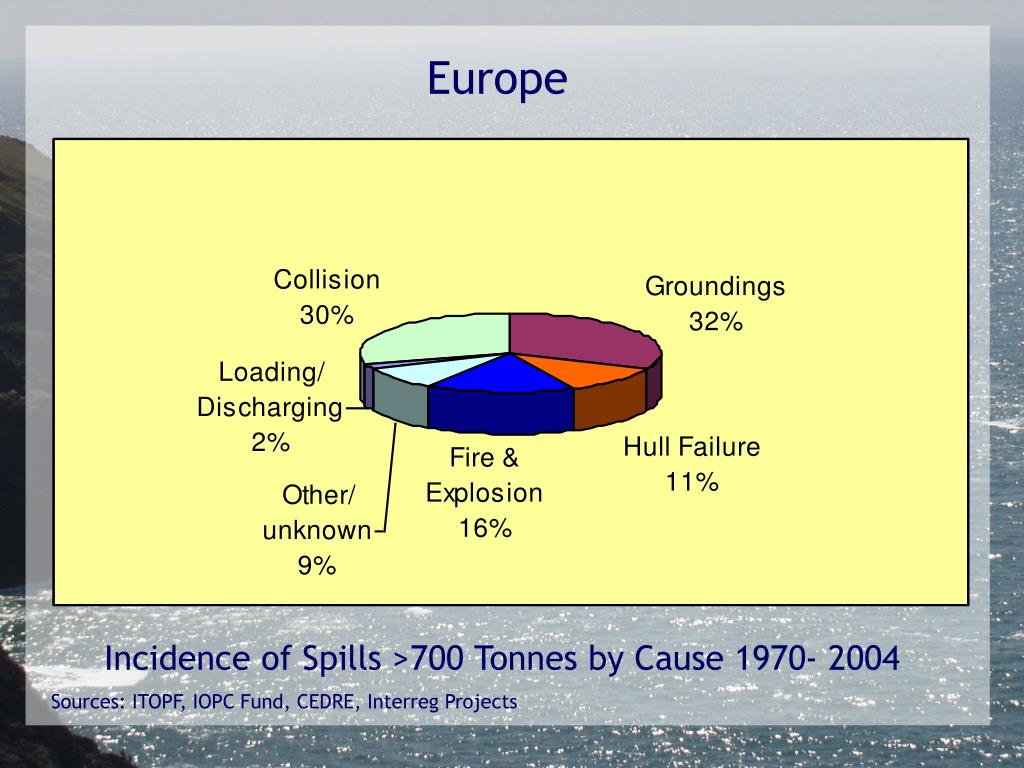 Europe

Collision
30%

Groundings
32%

Loading/
Discharging
2%

Hull Failure
11%

Fire &
Explosion
16%

Other/
unknown
9%

Incidence of Spills >700 Tonnes by Cause 1970- 2004

Sources: ITOPF, IOPC Fund, CEDRE, Interreg Projects